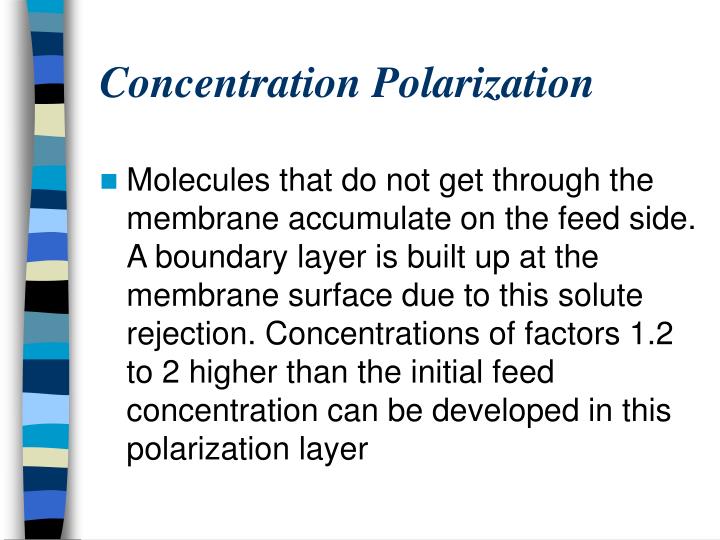 Concentration Polarization

Molecules that do not get through the membrane accumulate on the feed side. A boundary layer is built up at the membrane surface due to this solute rejection. Concentrations of factors 1.2 to 2 higher than the initial feed concentration can be developed in this polarization layer